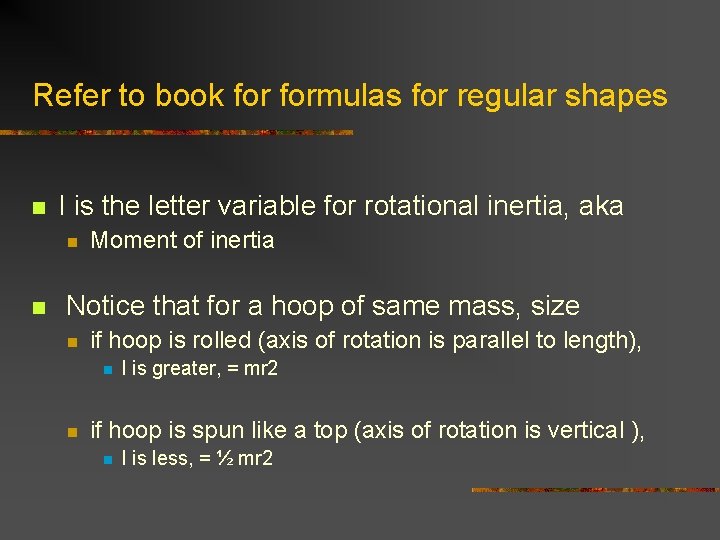 Refer to book for formulas for regular shapes

- I is the letter variable for rotational inertia, aka
  - Moment of inertia

- Notice that for a hoop of same mass, size
  - if hoop is rolled (axis of rotation is parallel to length),
    - I is greater, = mr2

  - if hoop is spun like a top (axis of rotation is vertical ),
    - I is less, = ½ mr2